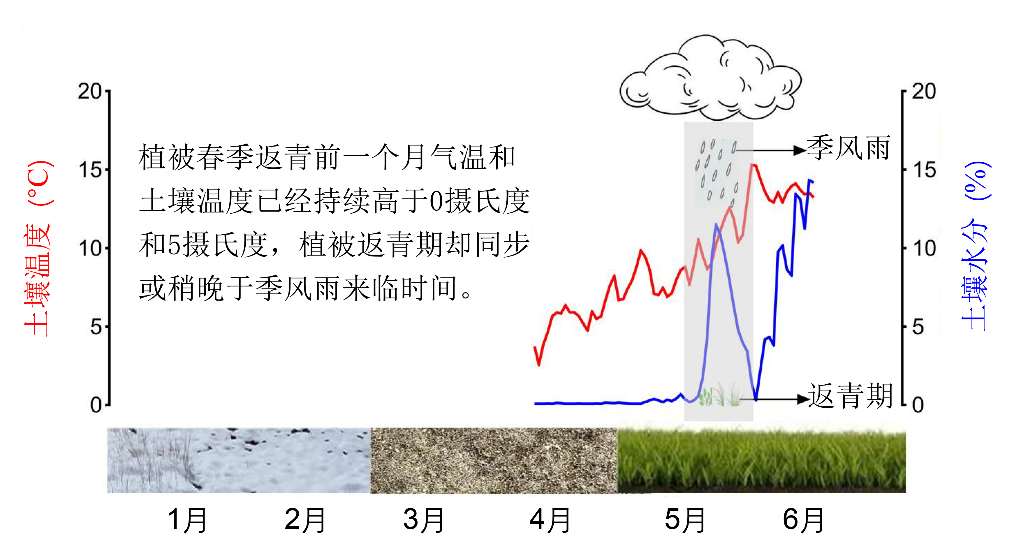 土壤温度 (°C)

20
15
10
5
0

植被春季返青前一个月气温和土壤温度已经持续高于0摄氏度和5摄氏度，植被返青期却同步或稍晚于季风雨来临时间。

季风雨

返青期

20
15
10
5
0

土壤水分 (%)

1月 2月 3月 4月 5月 6月